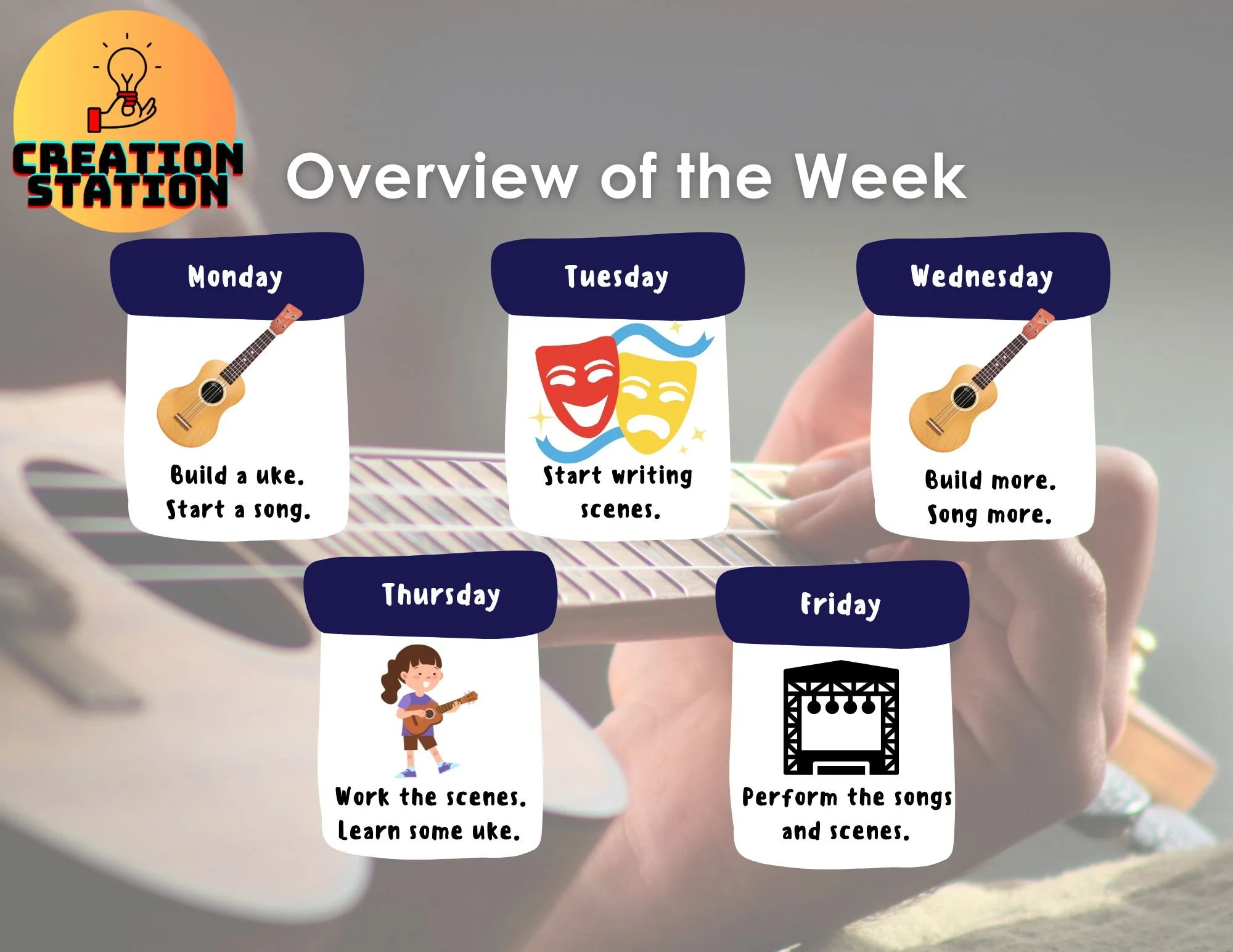 CREATION STATION

Overview of the Week

Monday

Build a uke.
Start a song.

Tuesday

Start writing scenes.

Wednesday

Build more.
Song more.

Thursday

Work the scenes.
Learn some uke.

Friday

Perform the songs and scenes.